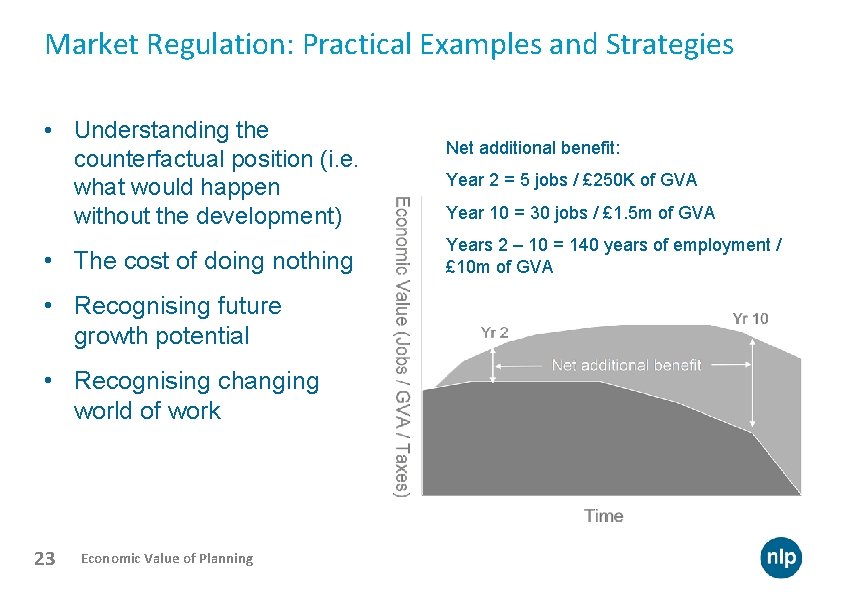 Market Regulation: Practical Examples and Strategies

• Understanding the counterfactual position (i.e. what would happen without the development)

• The cost of doing nothing

• Recognising future growth potential

• Recognising changing world of work

Net additional benefit:

Year 2 = 5 jobs / £250K of GVA

Year 10 = 30 jobs / £1.5m of GVA

Years 2 – 10 = 140 years of employment / £10m of GVA

Economic Value (Jobs / GVA / Taxes)

Yr 2

Yr 10

Net additional benefit

Time

23 Economic Value of Planning

nlp